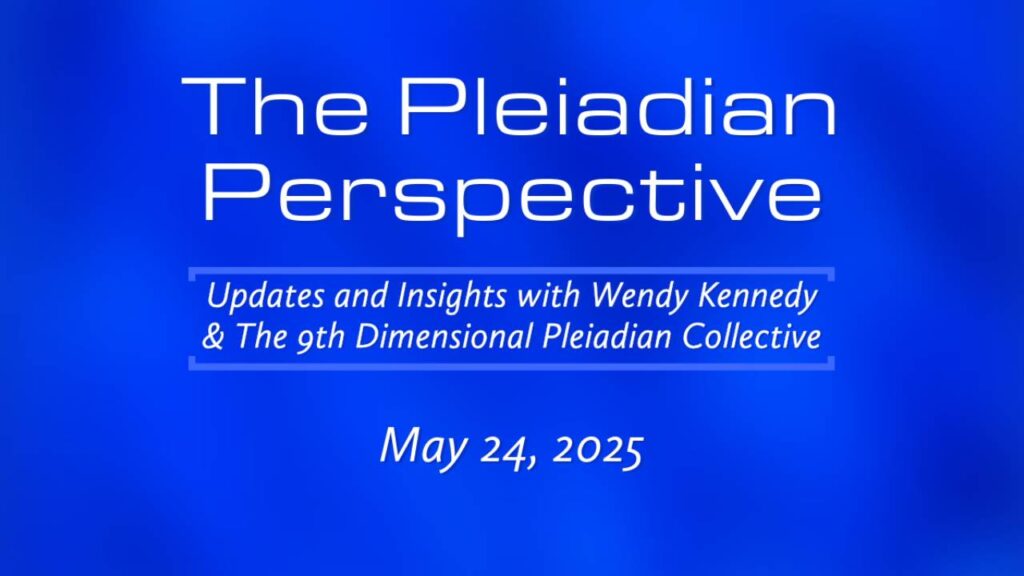 The Pleiadian Perspective

Updates and Insights with Wendy Kennedy & The 9th Dimensional Pleiadian Collective

May 24, 2025